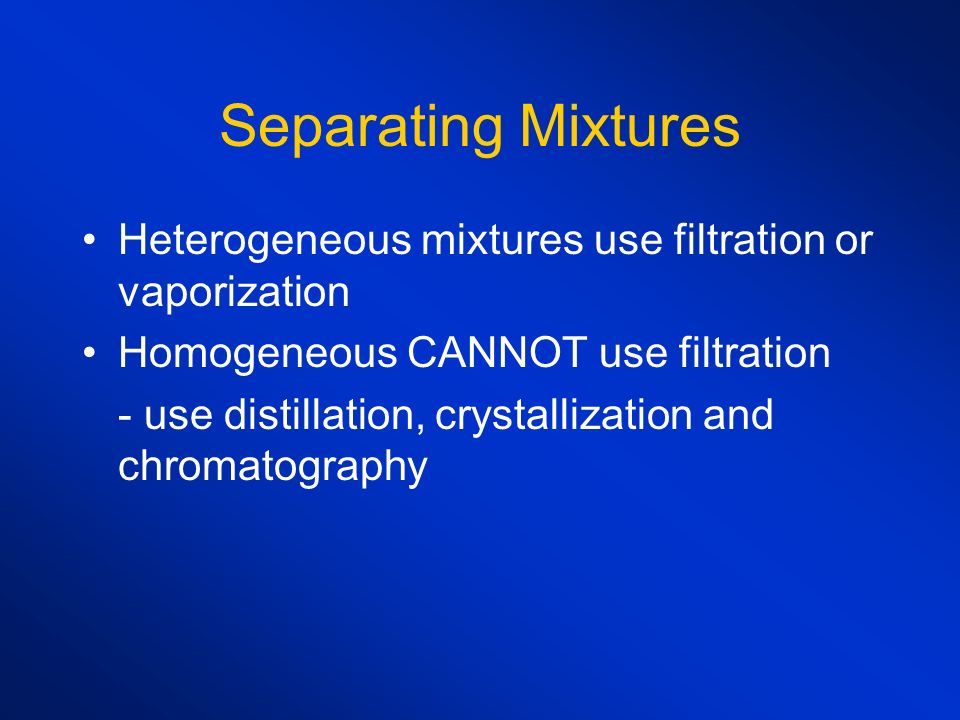 Separating Mixtures

• Heterogeneous mixtures use filtration or vaporization

• Homogeneous CANNOT use filtration

- use distillation, crystallization and chromatography